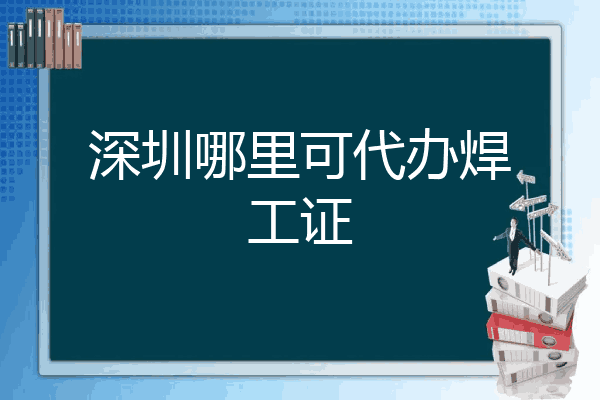 深圳哪里可代办焊工证